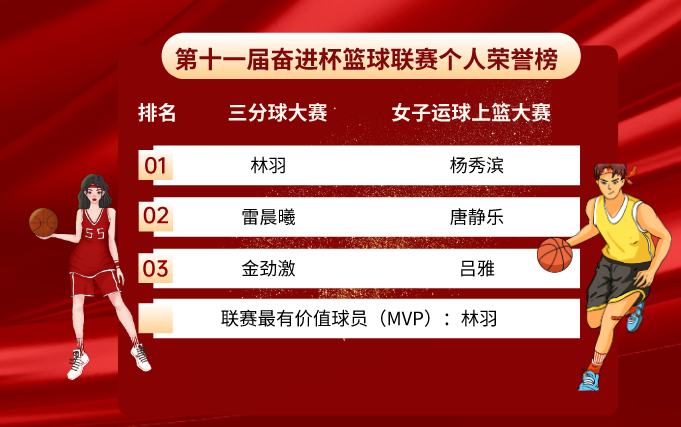 第十一届奋进杯篮球联赛个人荣誉榜

| 排名 | 三分球大赛 | 女子运球上篮大赛 |
|---|---|---|
| 01 | 林羽 | 杨秀滨 |
| 02 | 雷晨曦 | 唐静乐 |
| 03 | 金劲激 | 吕雅 |

联赛最有价值球员（MVP）：林羽

55